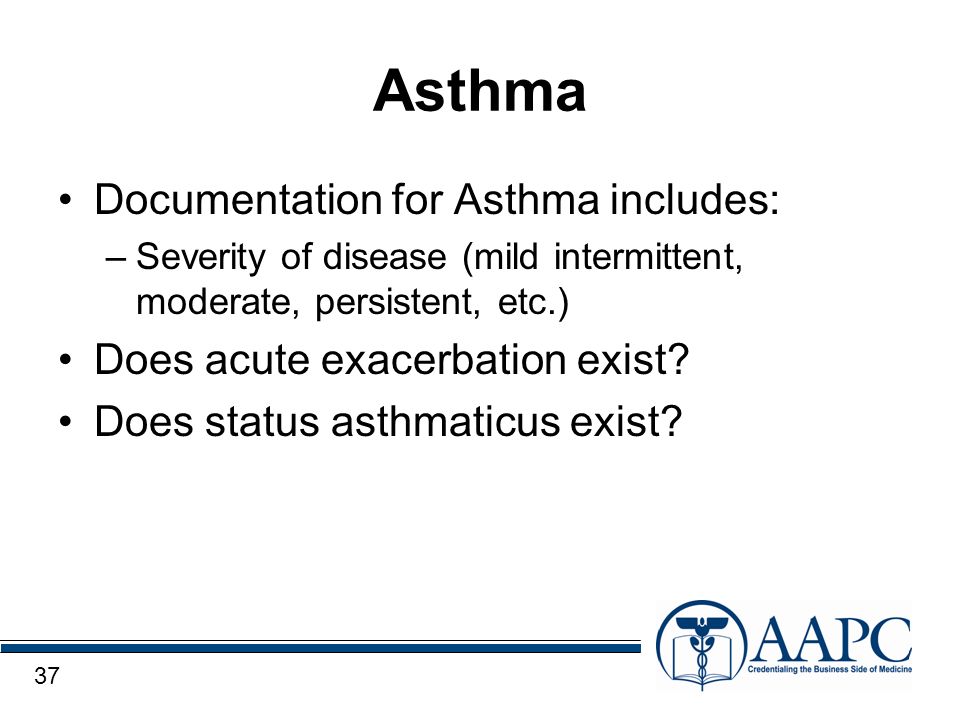 Asthma

• Documentation for Asthma includes:
– Severity of disease (mild intermittent, moderate, persistent, etc.)
• Does acute exacerbation exist?
• Does status asthmaticus exist?

37

AAPC
Credentialing the Business Side of Medicine